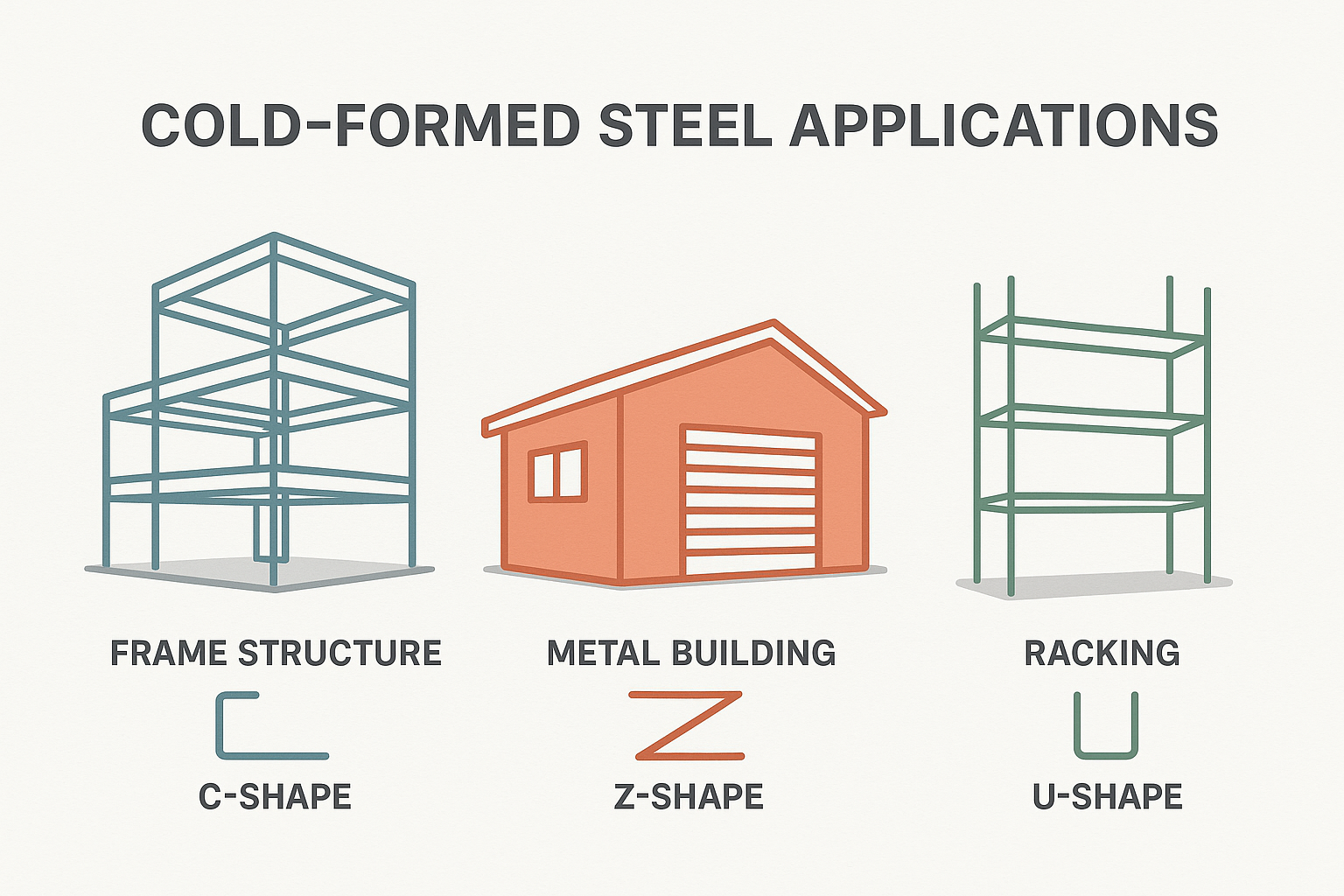 COLD-FORMED STEEL APPLICATIONS

FRAME STRUCTURE

C-SHAPE

METAL BUILDING

Z-SHAPE

RACKING

U-SHAPE